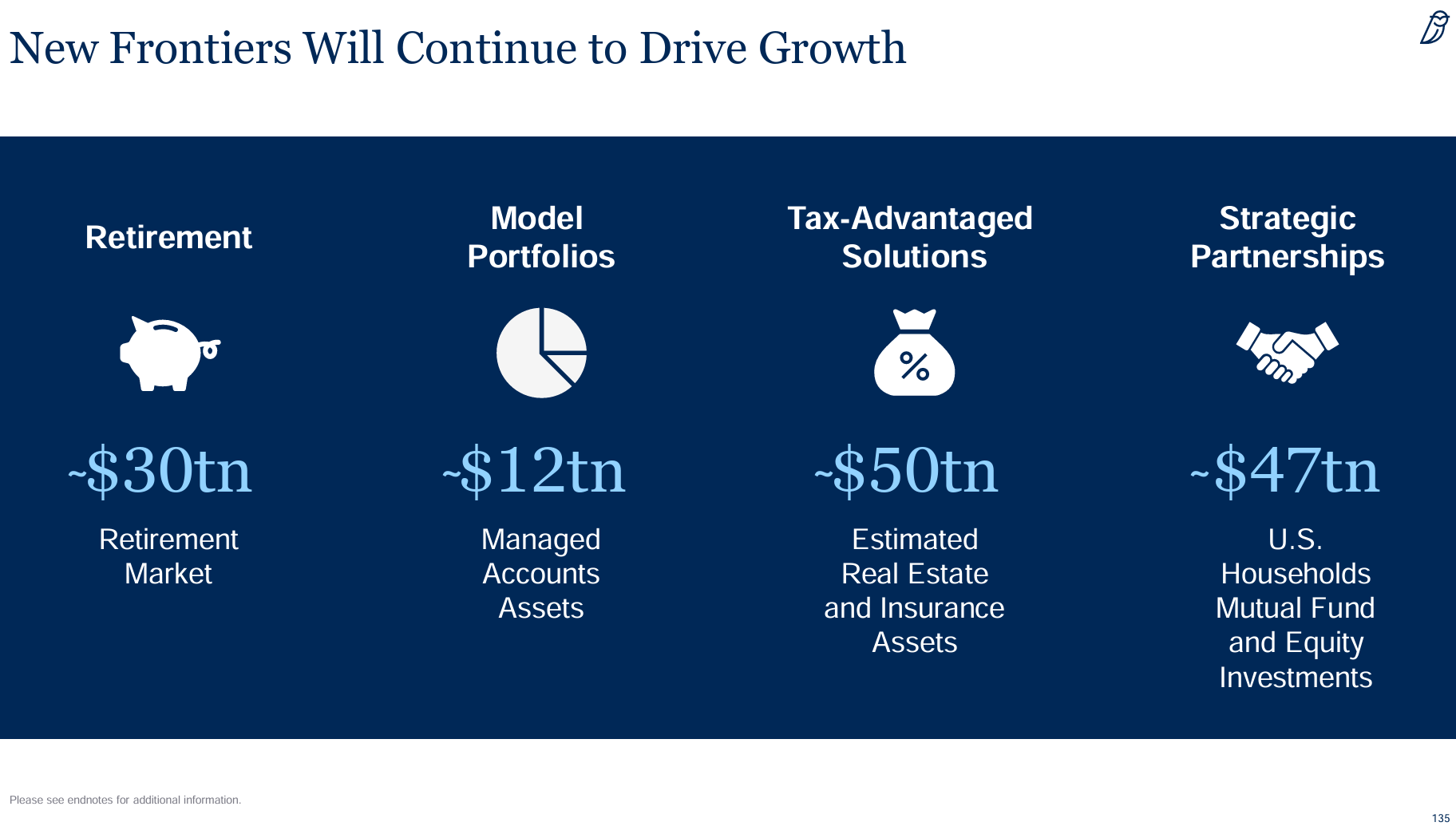 New Frontiers Will Continue to Drive Growth

Retirement

~$30tn

Retirement Market

Model Portfolios

~$12tn

Managed Accounts Assets

Tax-Advantaged Solutions

%

~$50tn

Estimated Real Estate and Insurance Assets

Strategic Partnerships

~$47tn

U.S. Households Mutual Fund and Equity Investments

Please see endnotes for additional information.

135